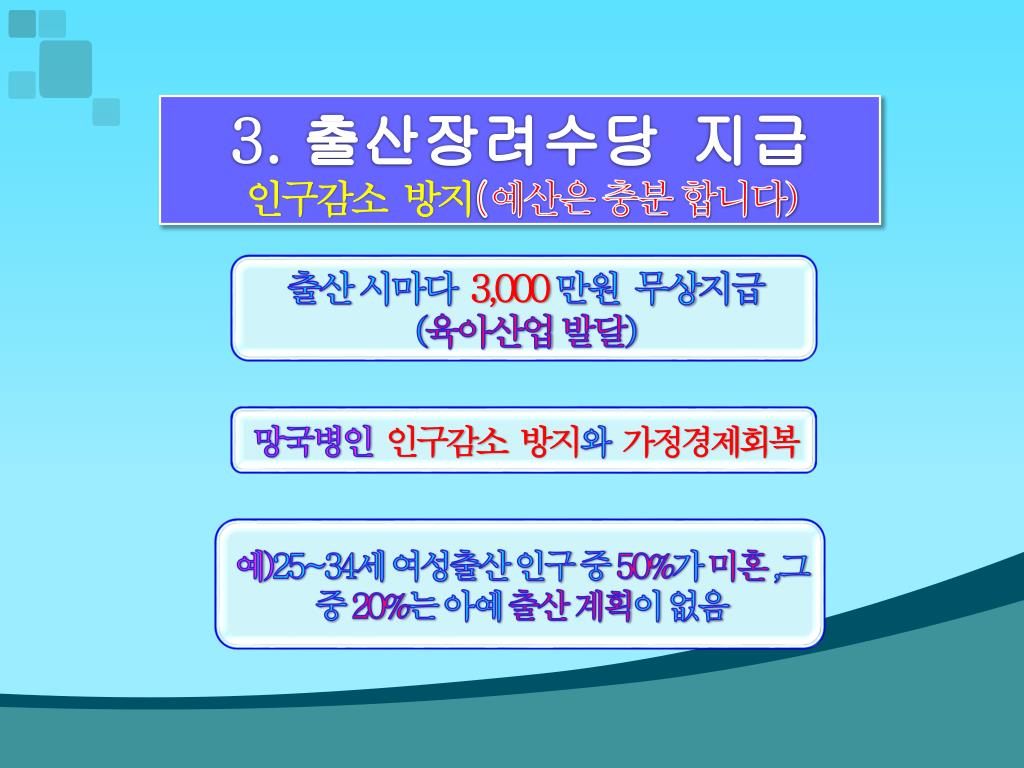 3. 출산장려수당 지급
인구감소 방지(예산은 충분 합니다)

출산 시마다 3,000 만원 무상지급
(육아산업 발달)

망국병인 인구감소 방지와 가정경제회복

예)25~34세 여성출산 인구 중 50%가 미혼 ,그 중 20%는 아예 출산 계획이 없음